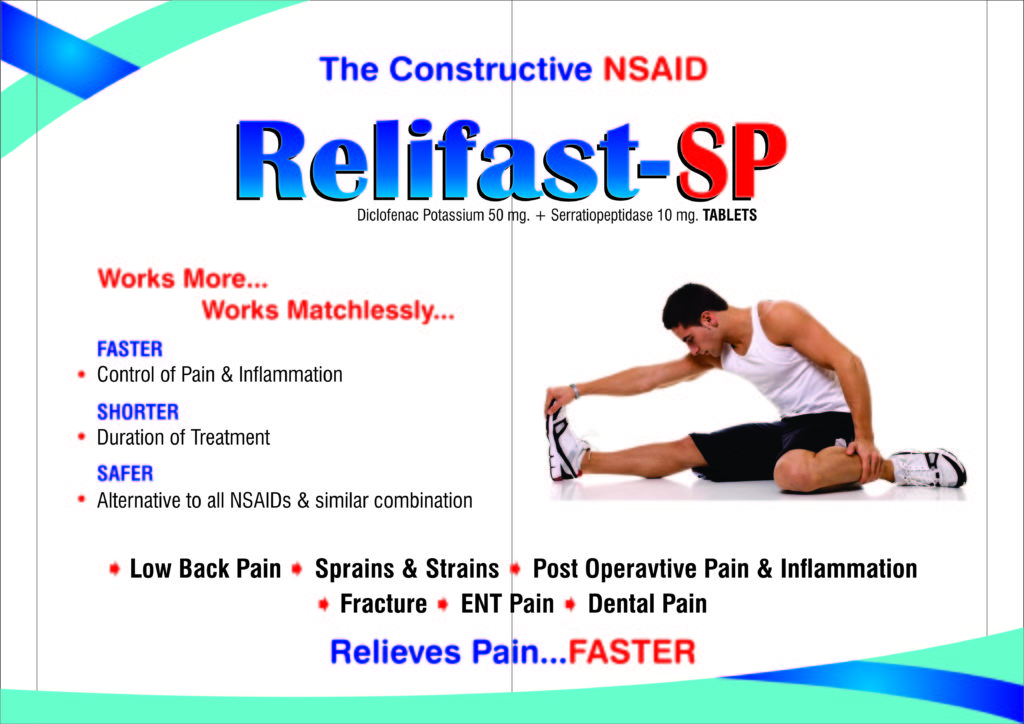 The Constructive NSAID

Relifast-SP

Diclofenac Potassium 50 mg. + Serratiopeptidase 10 mg. TABLETS

Works More...
Works Matchlessly...

FASTER
• Control of Pain & Inflammation

SHORTER
• Duration of Treatment

SAFER
• Alternative to all NSAIDs & similar combination

• Low Back Pain • Sprains & Strains • Post Operavtive Pain & Inflammation
• Fracture • ENT Pain • Dental Pain

Relieves Pain...FASTER